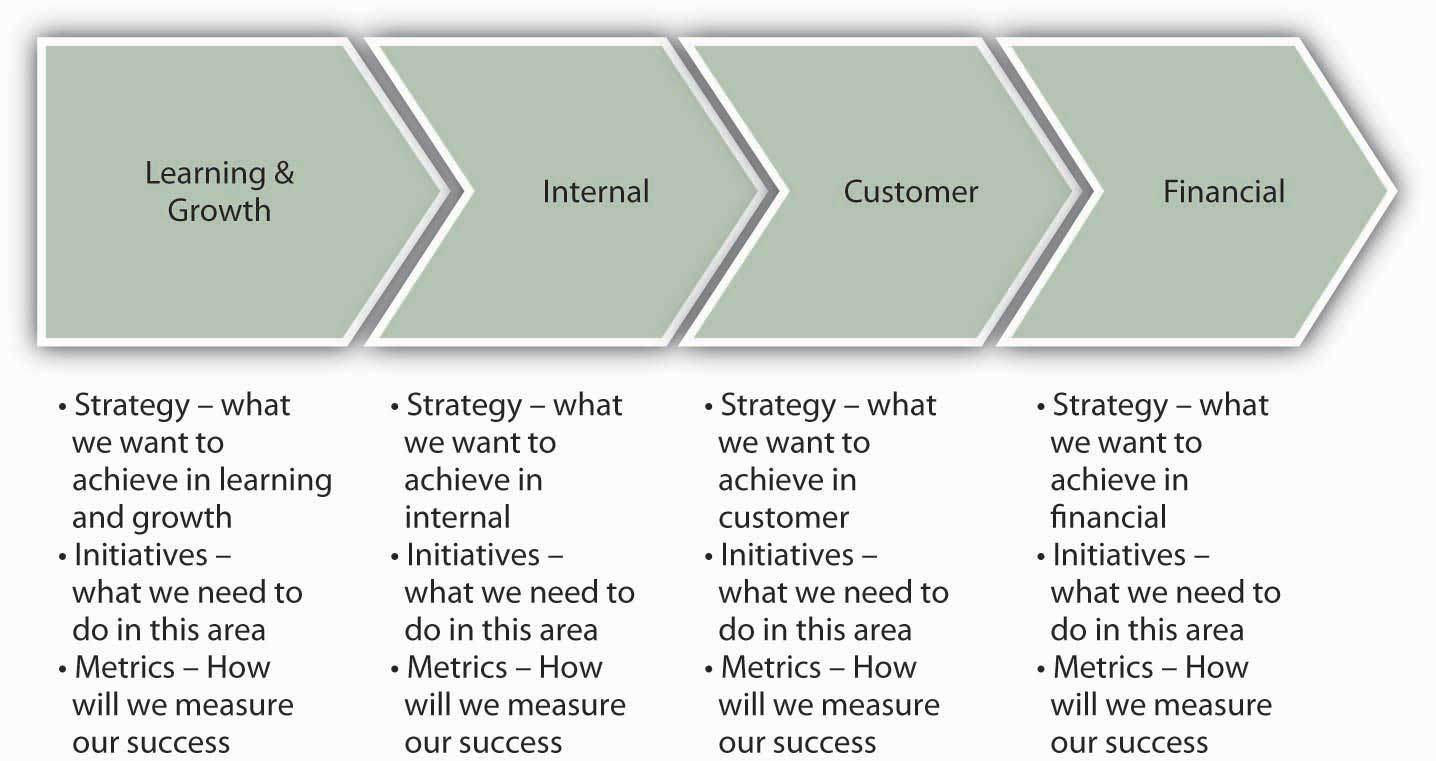 Learning & Growth

Internal

Customer

Financial

• Strategy – what we want to achieve in learning and growth
• Initiatives – what we need to do in this area
• Metrics – How will we measure our success

• Strategy – what we want to achieve in internal
• Initiatives – what we need to do in this area
• Metrics – How will we measure our success

• Strategy – what we want to achieve in customer
• Initiatives – what we need to do in this area
• Metrics – How will we measure our success

• Strategy – what we want to achieve in financial
• Initiatives – what we need to do in this area
• Metrics – How will we measure our success